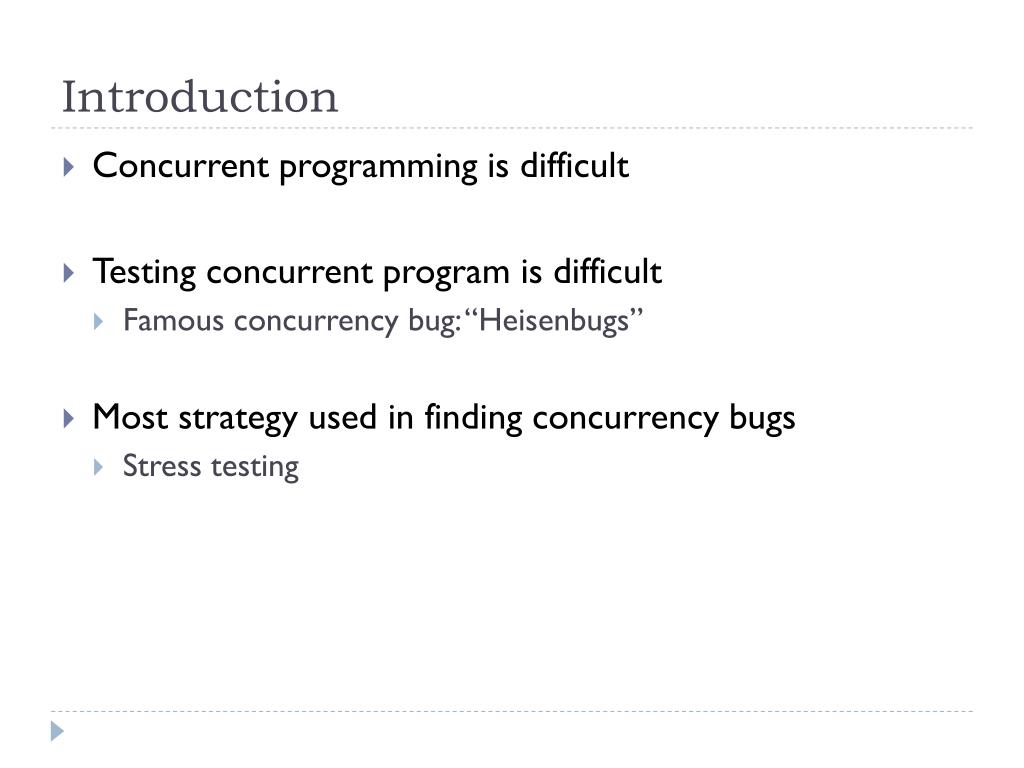 Introduction

Concurrent programming is difficult

Testing concurrent program is difficult

Famous concurrency bug: “Heisenbugs”

Most strategy used in finding concurrency bugs

Stress testing